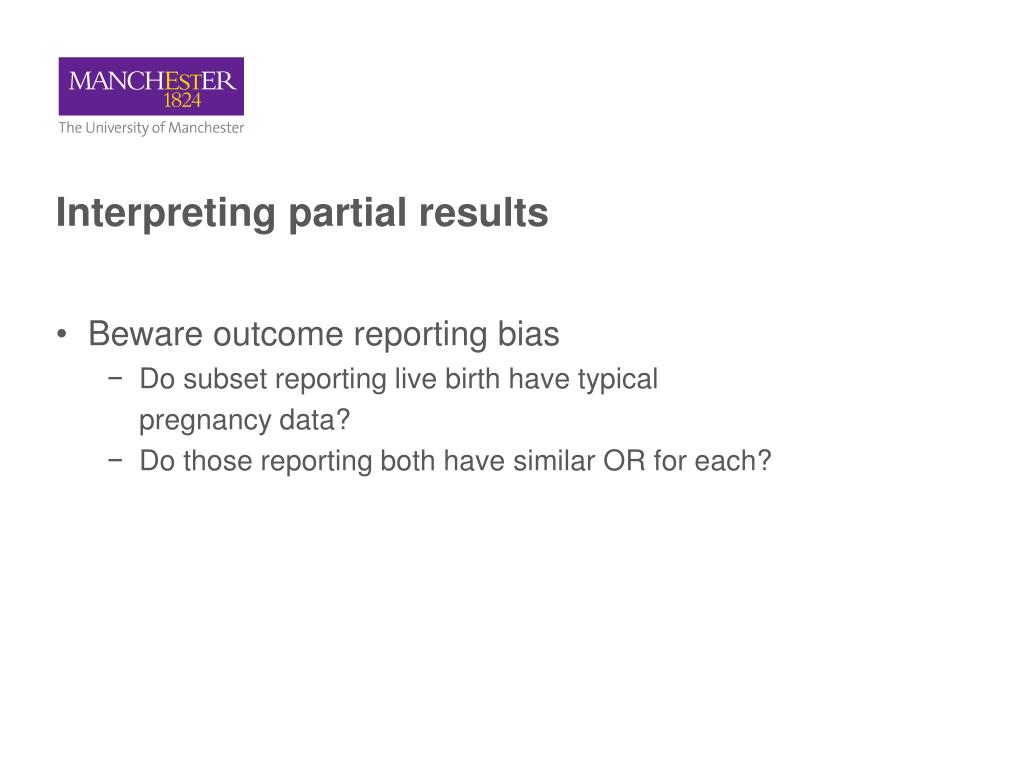 MANCHESTER
1824
The University of Manchester

Interpreting partial results

• Beware outcome reporting bias
− Do subset reporting live birth have typical pregnancy data?
− Do those reporting both have similar OR for each?